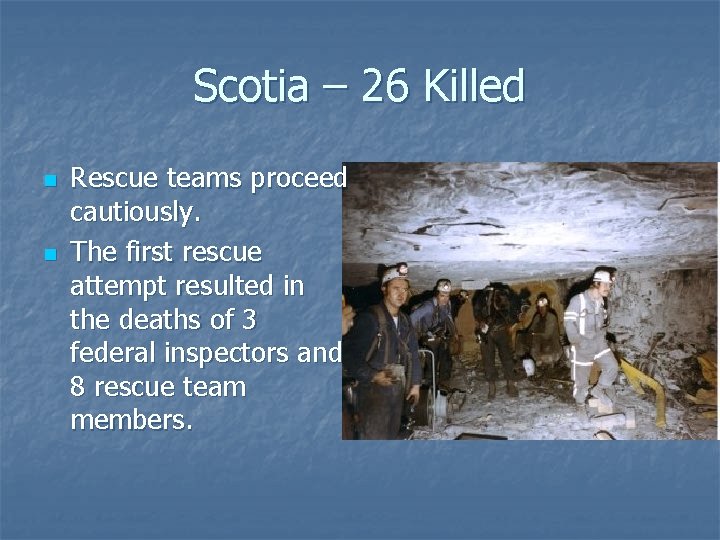 Scotia – 26 Killed

Rescue teams proceed cautiously.

The first rescue attempt resulted in the deaths of 3 federal inspectors and 8 rescue team members.